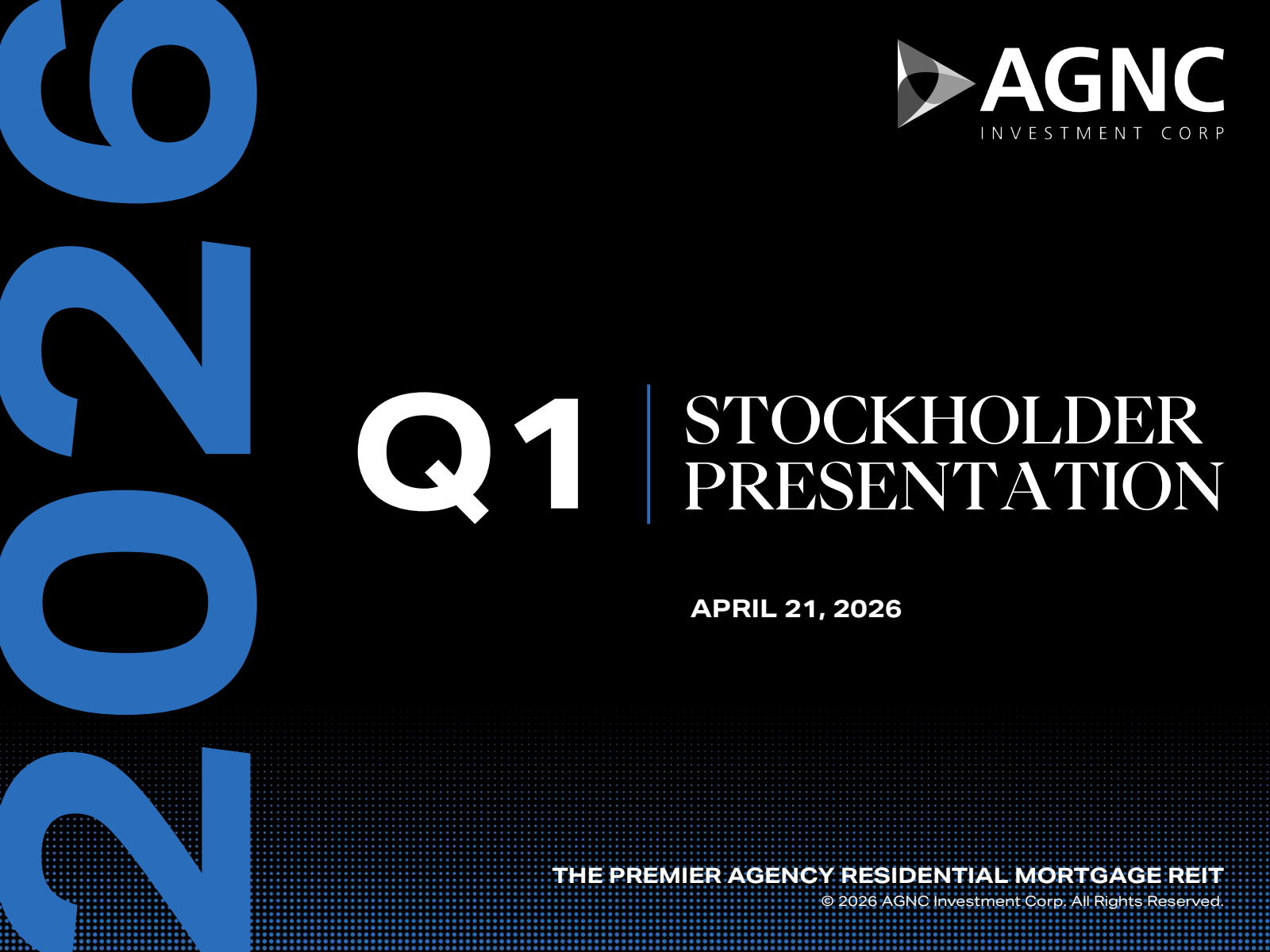 2026

AGNC
INVESTMENT CORP

Q1 STOCKHOLDER PRESENTATION

APRIL 21, 2026

THE PREMIER AGENCY RESIDENTIAL MORTGAGE REIT
© 2026 AGNC Investment Corp. All Rights Reserved.